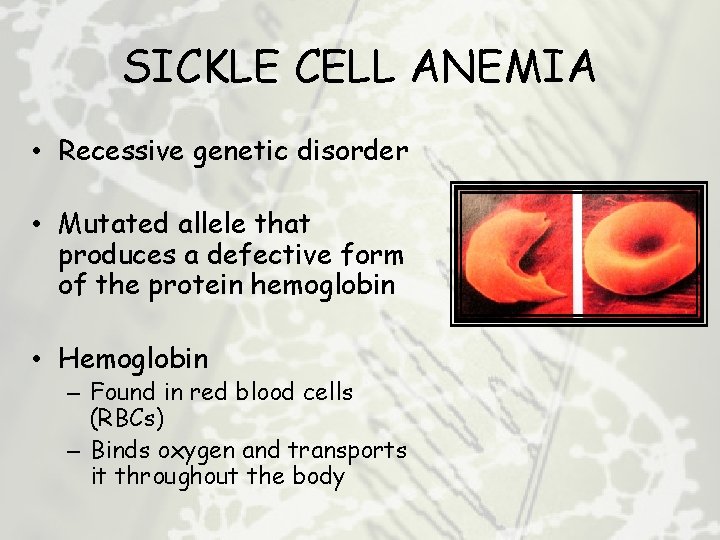 SICKLE CELL ANEMIA

• Recessive genetic disorder

• Mutated allele that produces a defective form of the protein hemoglobin

• Hemoglobin
– Found in red blood cells (RBCs)
– Binds oxygen and transports it throughout the body